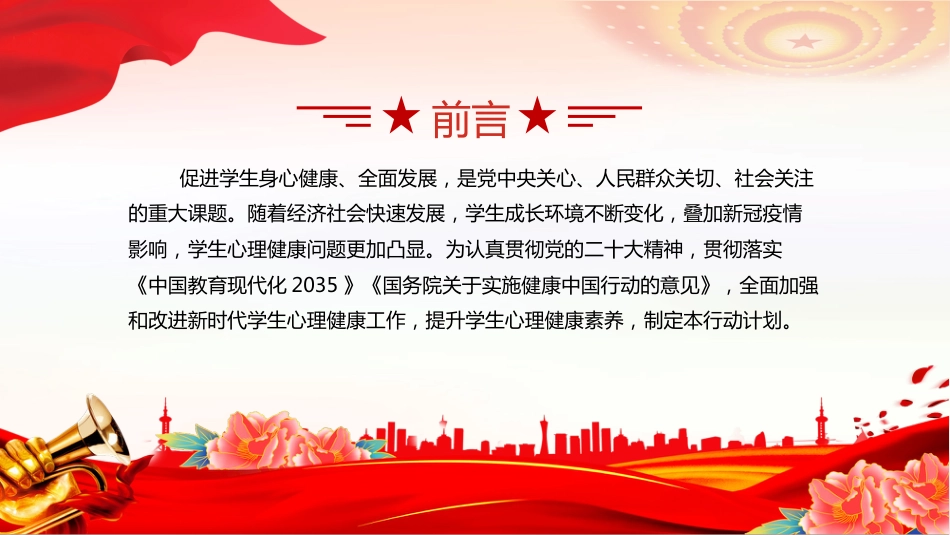 ★ 前言 ★

促进学生身心健康、全面发展，是党中央关心、人民群众关切、社会关注的重大课题。随着经济社会快速发展，学生成长环境不断变化，叠加新冠疫情影响，学生心理健康问题更加凸显。为认真贯彻党的二十大精神，贯彻落实《中国教育现代化 2035 》《国务院关于实施健康中国行动的意见》，全面加强和改进新时代学生心理健康工作，提升学生心理健康素养，制定本行动计划。